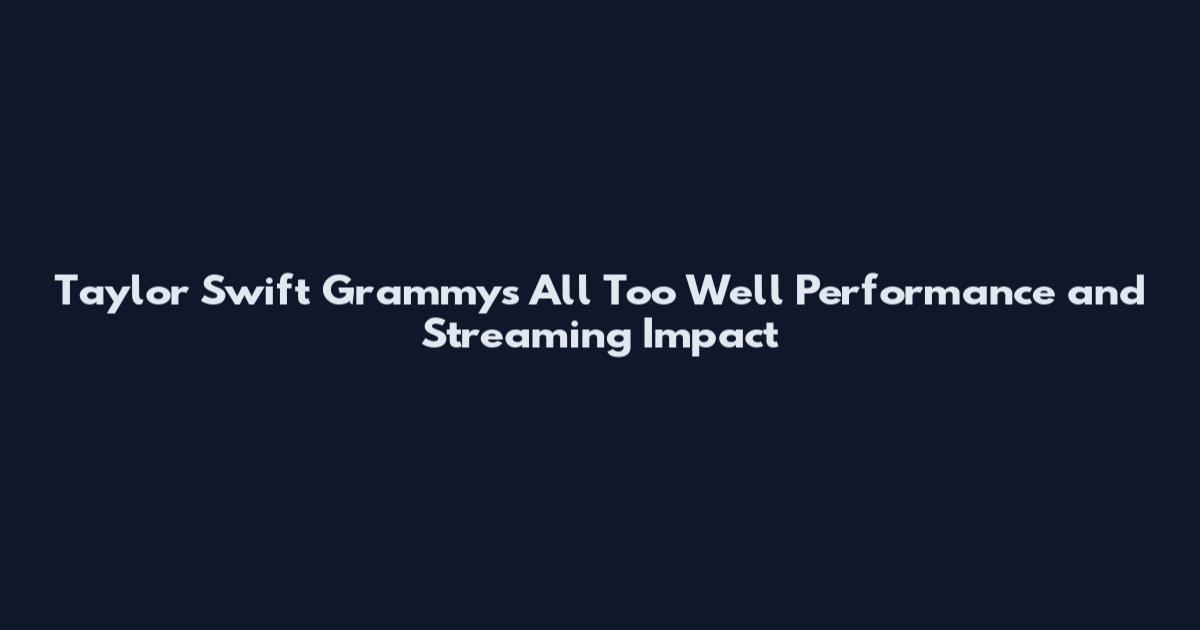 Taylor Swift Grammys All Too Well Performance and Streaming Impact